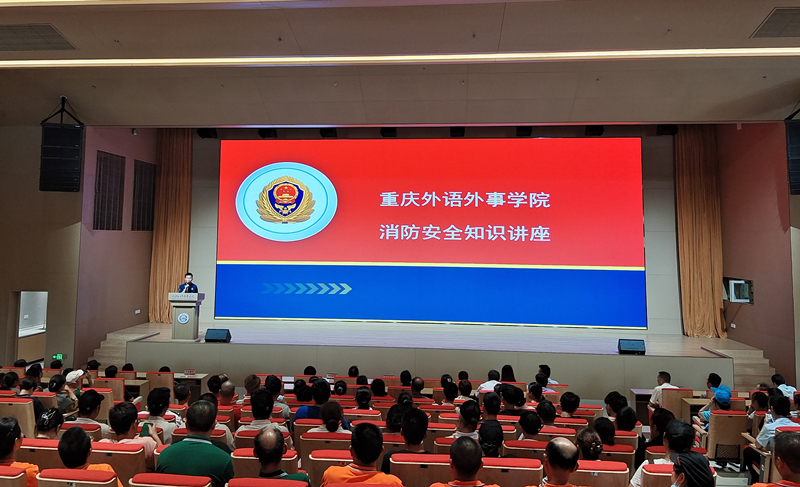 重庆外语外事学院
消防安全知识讲座